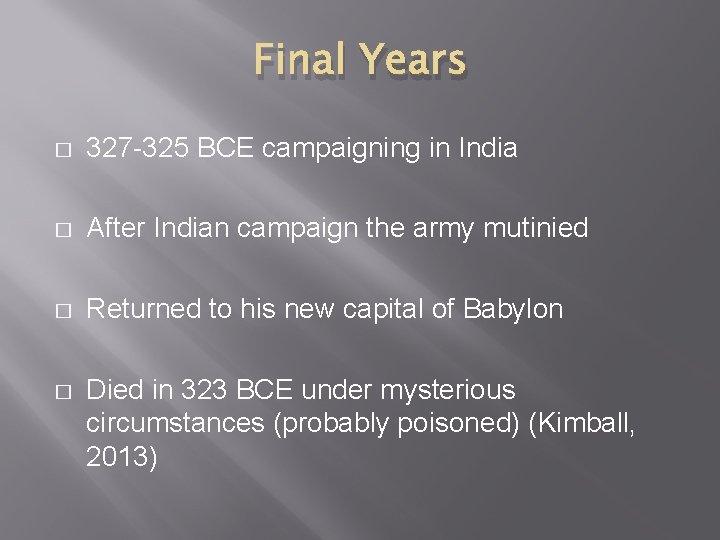 Final Years

□ 327-325 BCE campaigning in India

□ After Indian campaign the army mutinied

□ Returned to his new capital of Babylon

□ Died in 323 BCE under mysterious circumstances (probably poisoned) (Kimball, 2013)